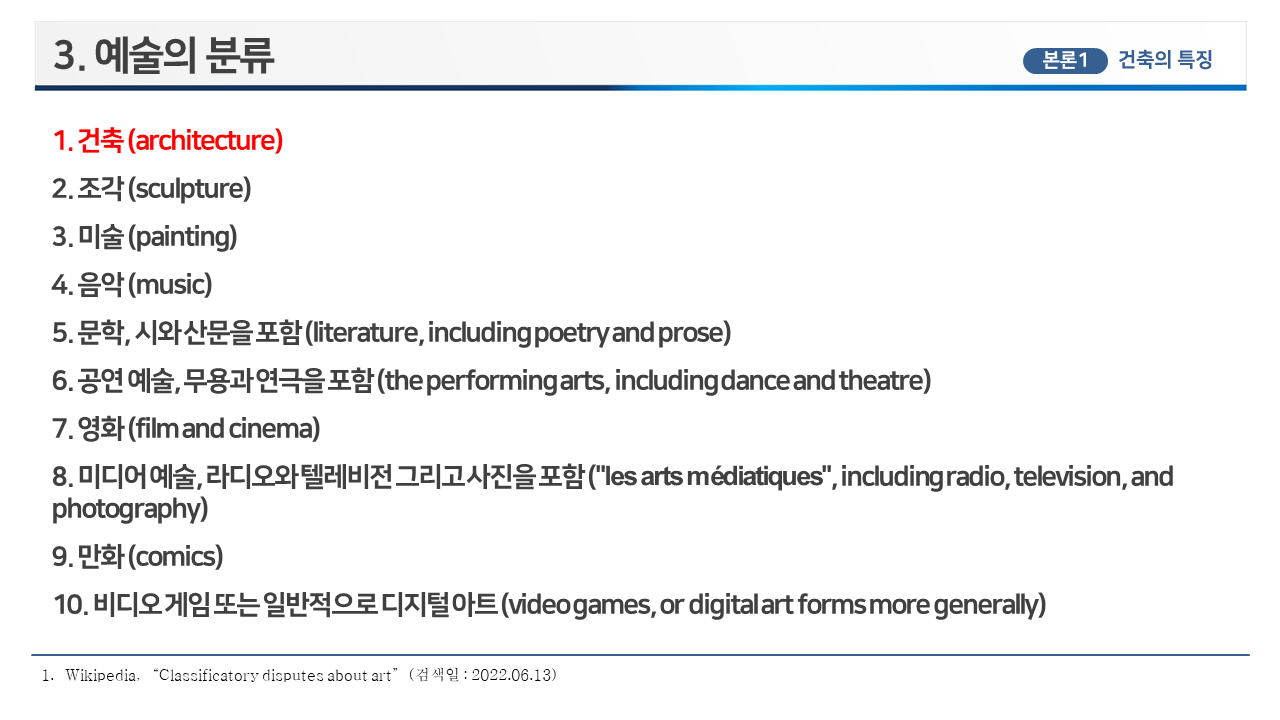 3. 예술의 분류

본론1 건축의 특징

1. 건축 (architecture)

2. 조각 (sculpture)

3. 미술 (painting)

4. 음악 (music)

5. 문학, 시와 산문을 포함 (literature, including poetry and prose)

6. 공연 예술, 무용과 연극을 포함 (the performing arts, including dance and theatre)

7. 영화 (film and cinema)

8. 미디어 예술, 라디오와 텔레비전 그리고 사진을 포함 ("les arts médiatiques", including radio, television, and photography)

9. 만화 (comics)

10. 비디오 게임 또는 일반적으로 디지털 아트 (video games, or digital art forms more generally)

1. Wikipedia, "Classificatory disputes about art" (검색일 : 2022.06.13)